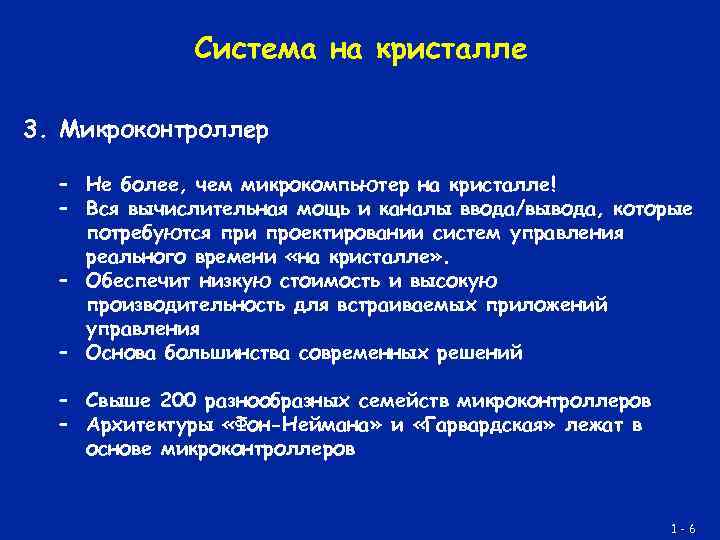 Система на кристалле

3. Микроконтроллер

– Не более, чем микрокомпьютер на кристалле!
– Вся вычислительная мощь и каналы ввода/вывода, которые потребуются при проектировании систем управления реального времени «на кристалле».
– Обеспечит низкую стоимость и высокую производительность для встраиваемых приложений управления
– Основа большинства современных решений

– Свыше 200 разнообразных семейств микроконтроллеров
– Архитектуры «Фон-Неймана» и «Гарвардская» лежат в основе микроконтроллеров

1 - 6